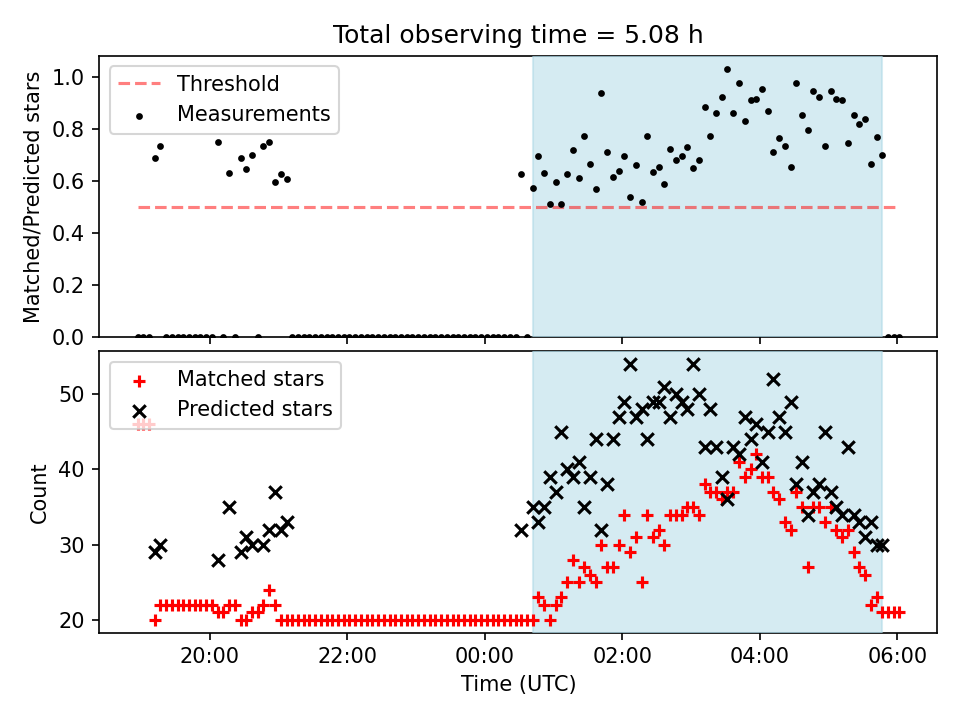 Total observing time = 5.08 h

Threshold
Measurements

Matched/Predicted stars
1.0
0.8
0.6
0.4
0.2
0.0

Matched stars
Predicted stars

Count
50
40
30
20

20:00
22:00
00:00
02:00
04:00
06:00
Time (UTC)